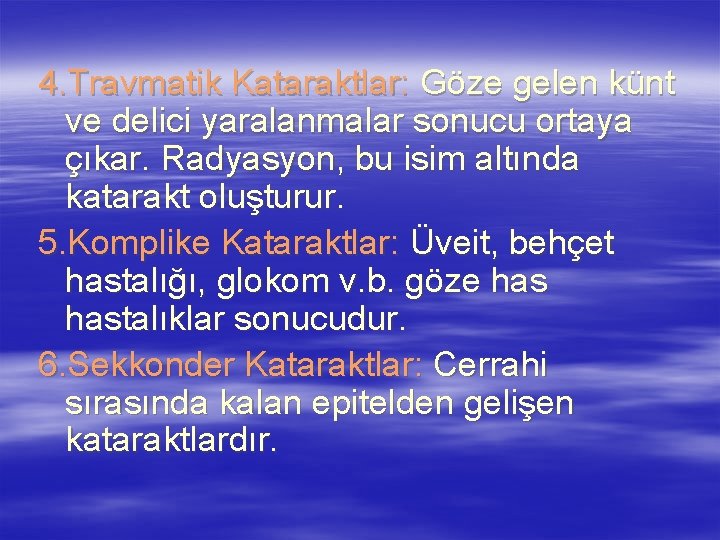 4.Travmatik Kataraktlar: Göze gelen künt ve delici yaralanmalar sonucu ortaya çıkar. Radyasyon, bu isim altında katarakt oluşturur.

5.Komplike Kataraktlar: Üveit, behçet hastalığı, glokom v.b. göze has hastalıklar sonucudur.

6.Sekkonder Kataraktlar: Cerrahi sırasında kalan epitelden gelişen kataraktlardır.